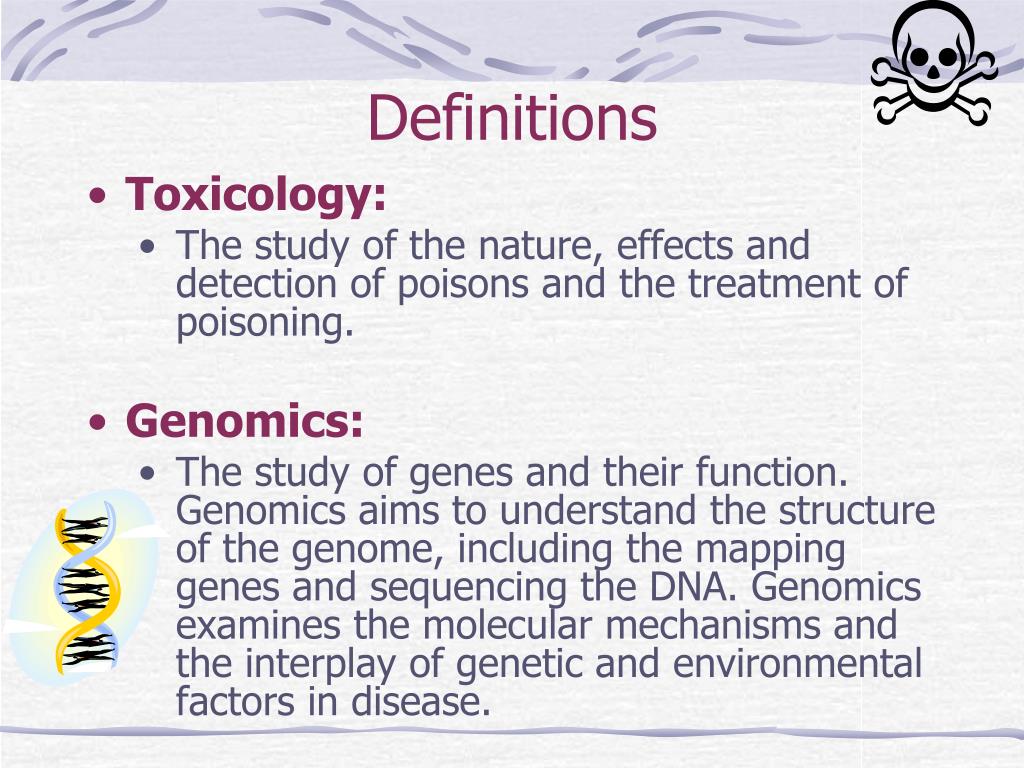 Definitions

• Toxicology:
  • The study of the nature, effects and detection of poisons and the treatment of poisoning.

• Genomics:
  • The study of genes and their function. Genomics aims to understand the structure of the genome, including the mapping genes and sequencing the DNA. Genomics examines the molecular mechanisms and the interplay of genetic and environmental factors in disease.